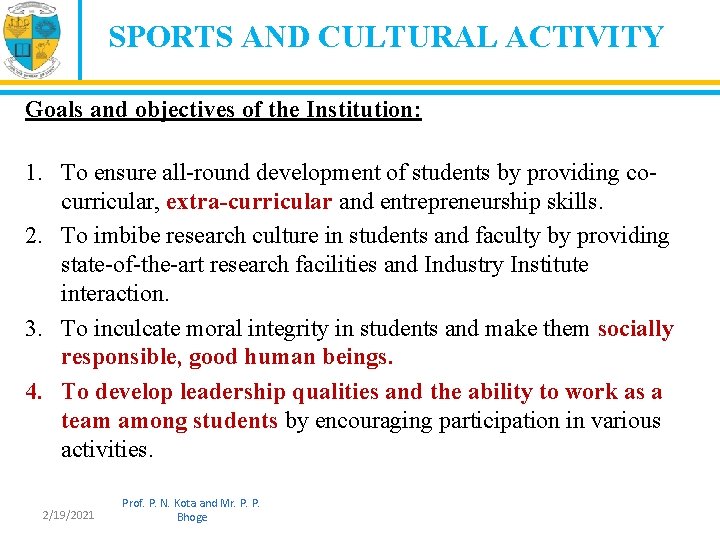 SPORTS AND CULTURAL ACTIVITY

Goals and objectives of the Institution:

1. To ensure all-round development of students by providing co-curricular, extra-curricular and entrepreneurship skills.
2. To imbibe research culture in students and faculty by providing state-of-the-art research facilities and Industry Institute interaction.
3. To inculcate moral integrity in students and make them socially responsible, good human beings.
4. To develop leadership qualities and the ability to work as a team among students by encouraging participation in various activities.

2/19/2021

Prof. P. N. Kota and Mr. P. P. Bhoge